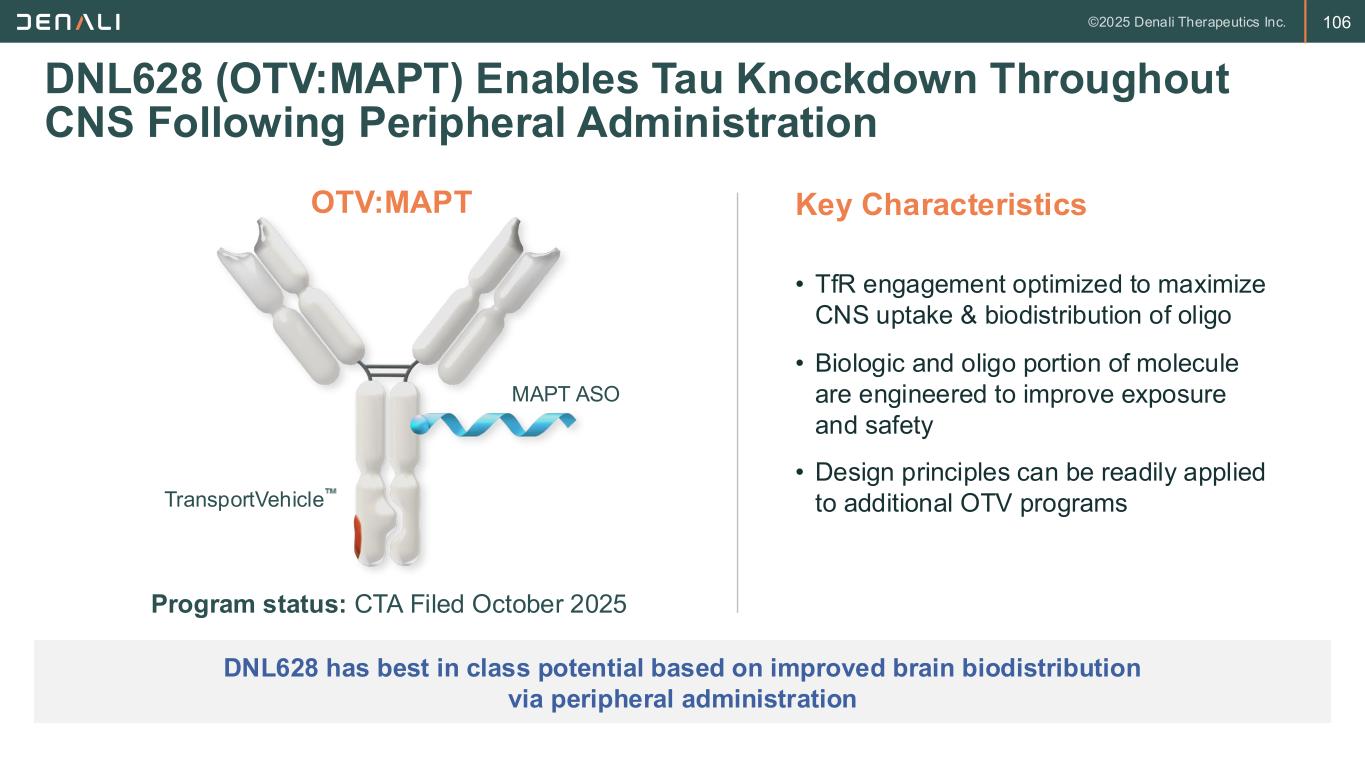 DENALI

©2025 Denali Therapeutics Inc. 106

DNL628 (OTV:MAPT) Enables Tau Knockdown Throughout CNS Following Peripheral Administration

OTV:MAPT

MAPT ASO

TransportVehicle™

Program status: CTA Filed October 2025

Key Characteristics

• TfR engagement optimized to maximize CNS uptake & biodistribution of oligo

• Biologic and oligo portion of molecule are engineered to improve exposure and safety

• Design principles can be readily applied to additional OTV programs

DNL628 has best in class potential based on improved brain biodistribution via peripheral administration